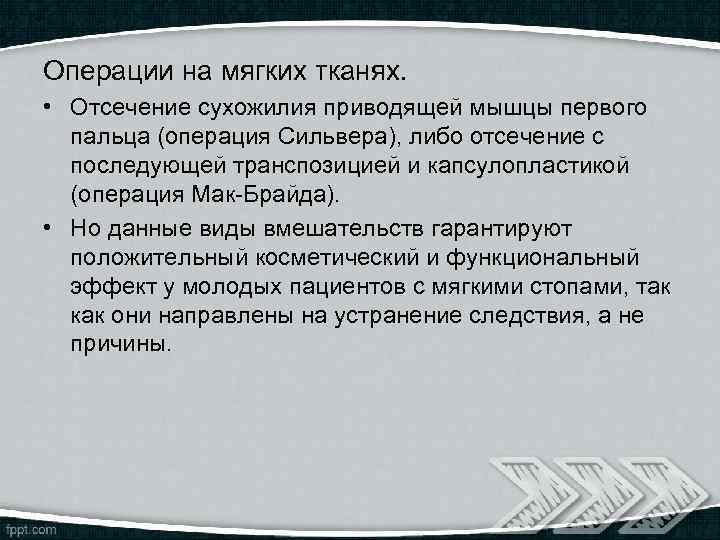 Операции на мягких тканях.

• Отсечение сухожилия приводящей мышцы первого пальца (операция Сильвера), либо отсечение с последующей транспозицией и капсулопластикой (операция Мак-Брайда).

• Но данные виды вмешательств гарантируют положительный косметический и функциональный эффект у молодых пациентов с мягкими стопами, так как они направлены на устранение следствия, а не причины.

fppt.com